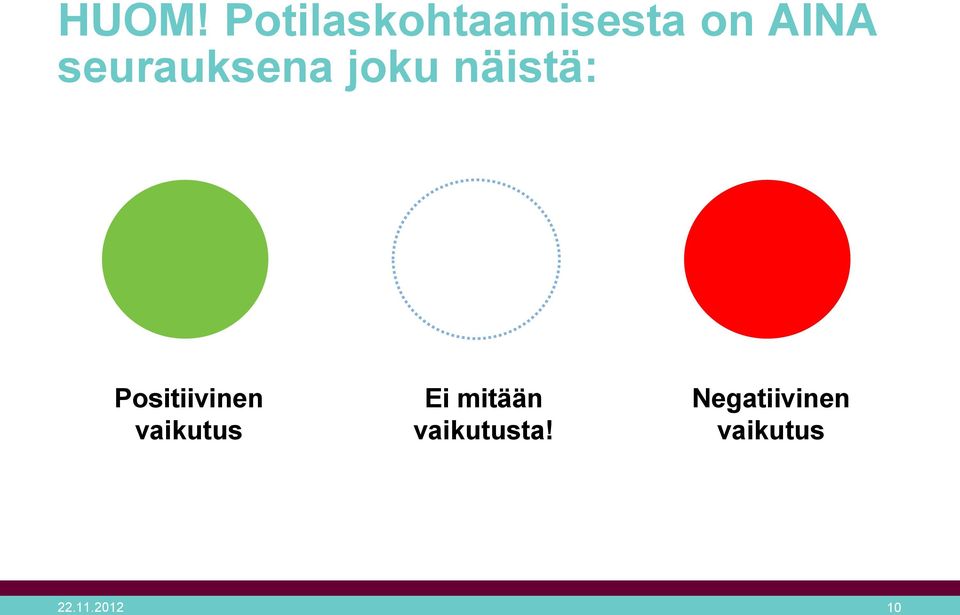 HUOM! Potilaskohtaamisesta on AINA seurauksena joku näistä:

Positiivinen vaikutus

Ei mitään vaikutusta!

Negatiivinen vaikutus

22.11.2012

10